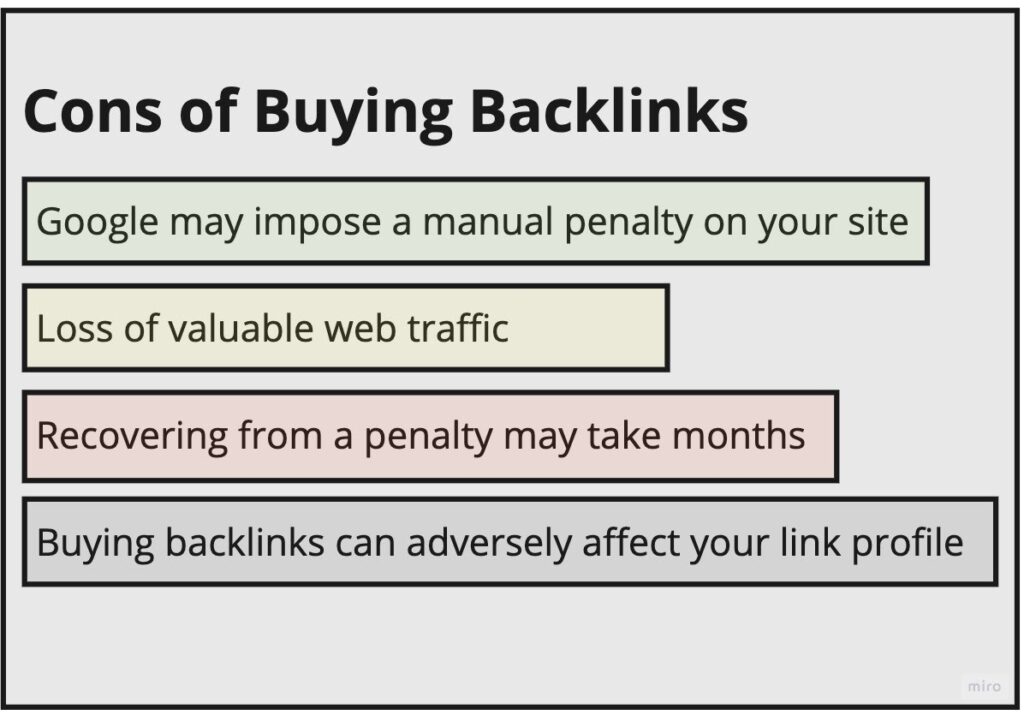 Cons of Buying Backlinks

Google may impose a manual penalty on your site

Loss of valuable web traffic

Recovering from a penalty may take months

Buying backlinks can adversely affect your link profile

miro